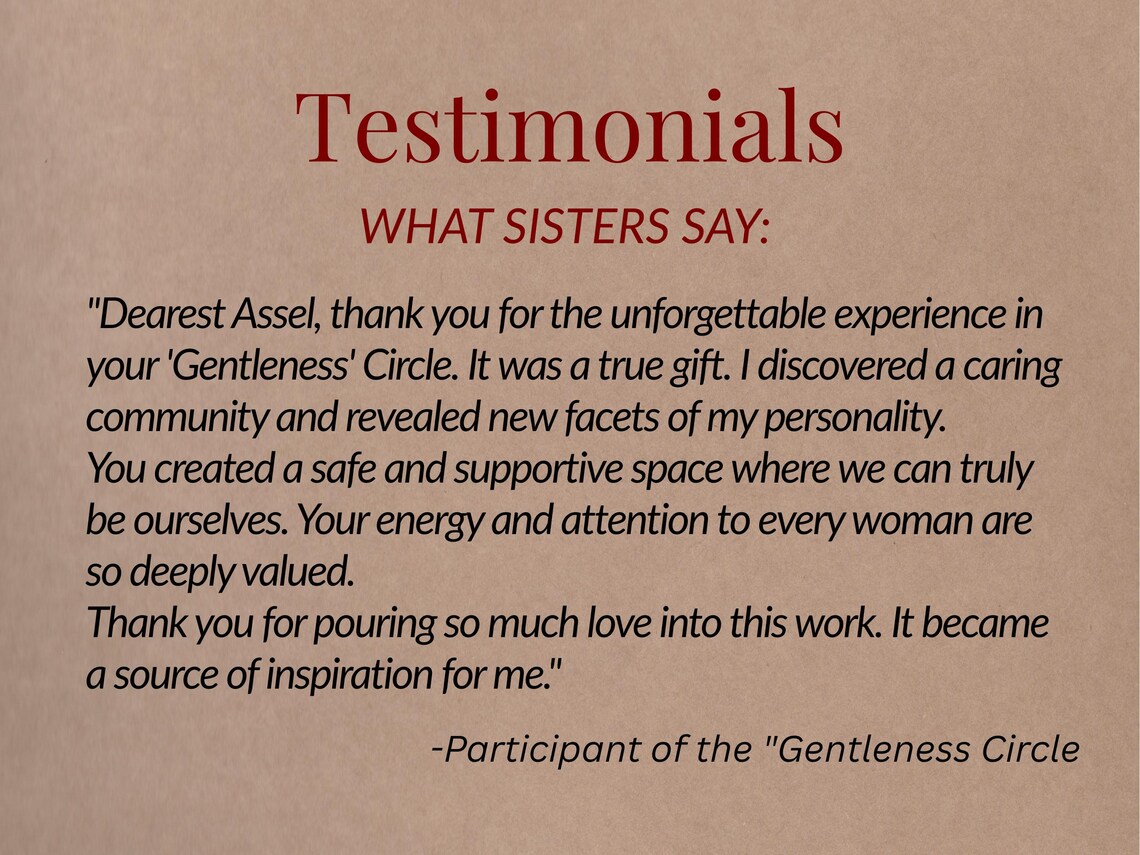 Testimonials

WHAT SISTERS SAY:

"Dearest Assel, thank you for the unforgettable experience in your 'Gentleness' Circle. It was a true gift. I discovered a caring community and revealed new facets of my personality.
You created a safe and supportive space where we can truly be ourselves. Your energy and attention to every woman are so deeply valued.
Thank you for pouring so much love into this work. It became a source of inspiration for me."

-Participant of the "Gentleness Circle